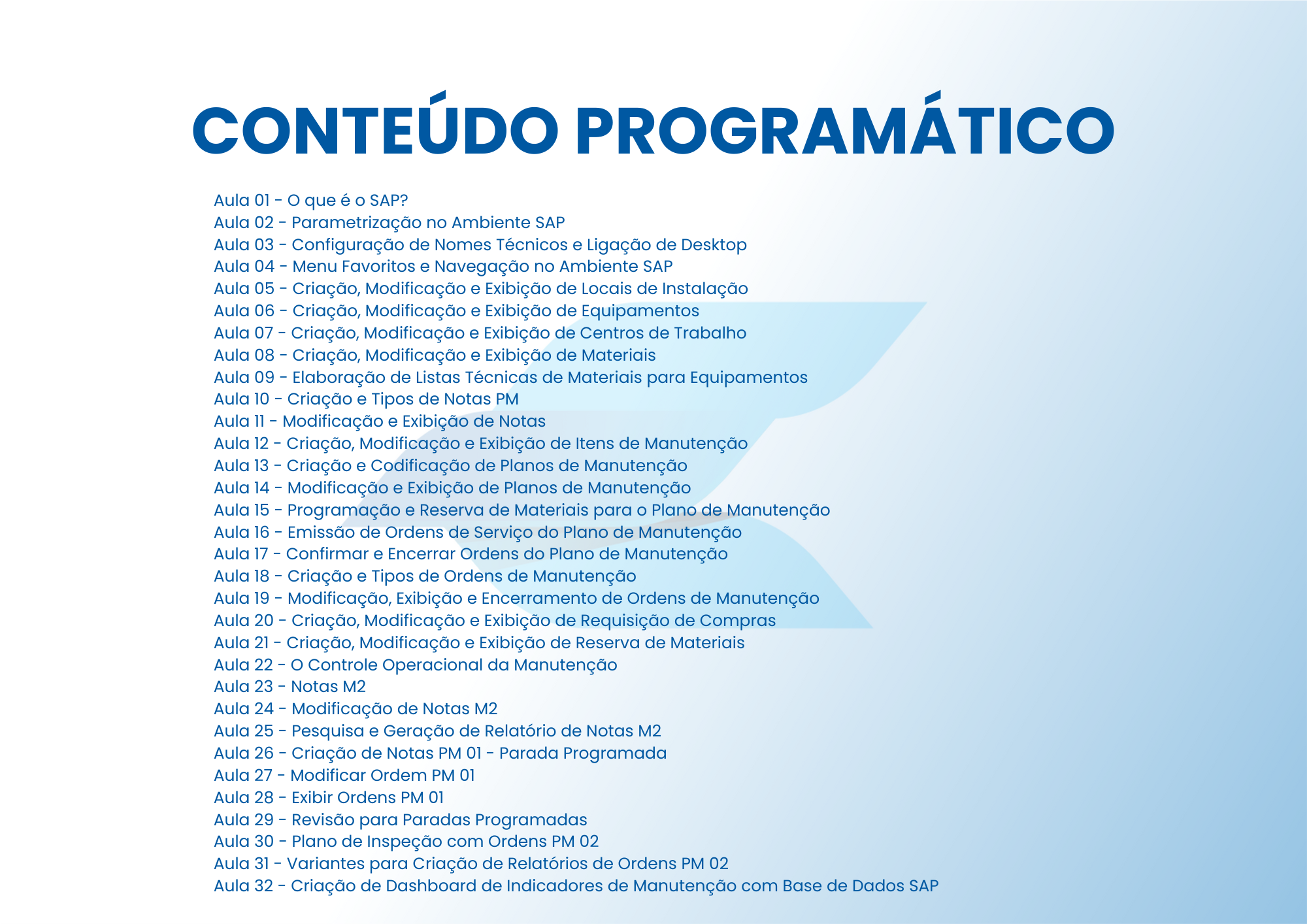 CONTEÚDO PROGRAMÁTICO

Aula 01 - O que é o SAP?
Aula 02 - Parametrização no Ambiente SAP
Aula 03 - Configuração de Nomes Técnicos e Ligação de Desktop
Aula 04 - Menu Favoritos e Navegação no Ambiente SAP
Aula 05 - Criação, Modificação e Exibição de Locais de Instalação
Aula 06 - Criação, Modificação e Exibição de Equipamentos
Aula 07 - Criação, Modificação e Exibição de Centros de Trabalho
Aula 08 - Criação, Modificação e Exibição de Materiais
Aula 09 - Elaboração de Listas Técnicas de Materiais para Equipamentos
Aula 10 - Criação e Tipos de Notas PM
Aula 11 - Modificação e Exibição de Notas
Aula 12 - Criação, Modificação e Exibição de Itens de Manutenção
Aula 13 - Criação e Codificação de Planos de Manutenção
Aula 14 - Modificação e Exibição de Planos de Manutenção
Aula 15 - Programação e Reserva de Materiais para o Plano de Manutenção
Aula 16 - Emissão de Ordens de Serviço do Plano de Manutenção
Aula 17 - Confirmar e Encerrar Ordens do Plano de Manutenção
Aula 18 - Criação e Tipos de Ordens de Manutenção
Aula 19 - Modificação, Exibição e Encerramento de Ordens de Manutenção
Aula 20 - Criação, Modificação e Exibição de Requisição de Compras
Aula 21 - Criação, Modificação e Exibição de Reserva de Materiais
Aula 22 - O Controle Operacional da Manutenção
Aula 23 - Notas M2
Aula 24 - Modificação de Notas M2
Aula 25 - Pesquisa e Geração de Relatório de Notas M2
Aula 26 - Criação de Notas PM 01 - Parada Programada
Aula 27 - Modificar Ordem PM 01
Aula 28 - Exibir Ordens PM 01
Aula 29 - Revisão para Paradas Programadas
Aula 30 - Plano de Inspeção com Ordens PM 02
Aula 31 - Variantes para Criação de Relatórios de Ordens PM 02
Aula 32 - Criação de Dashboard de Indicadores de Manutenção com Base de Dados SAP